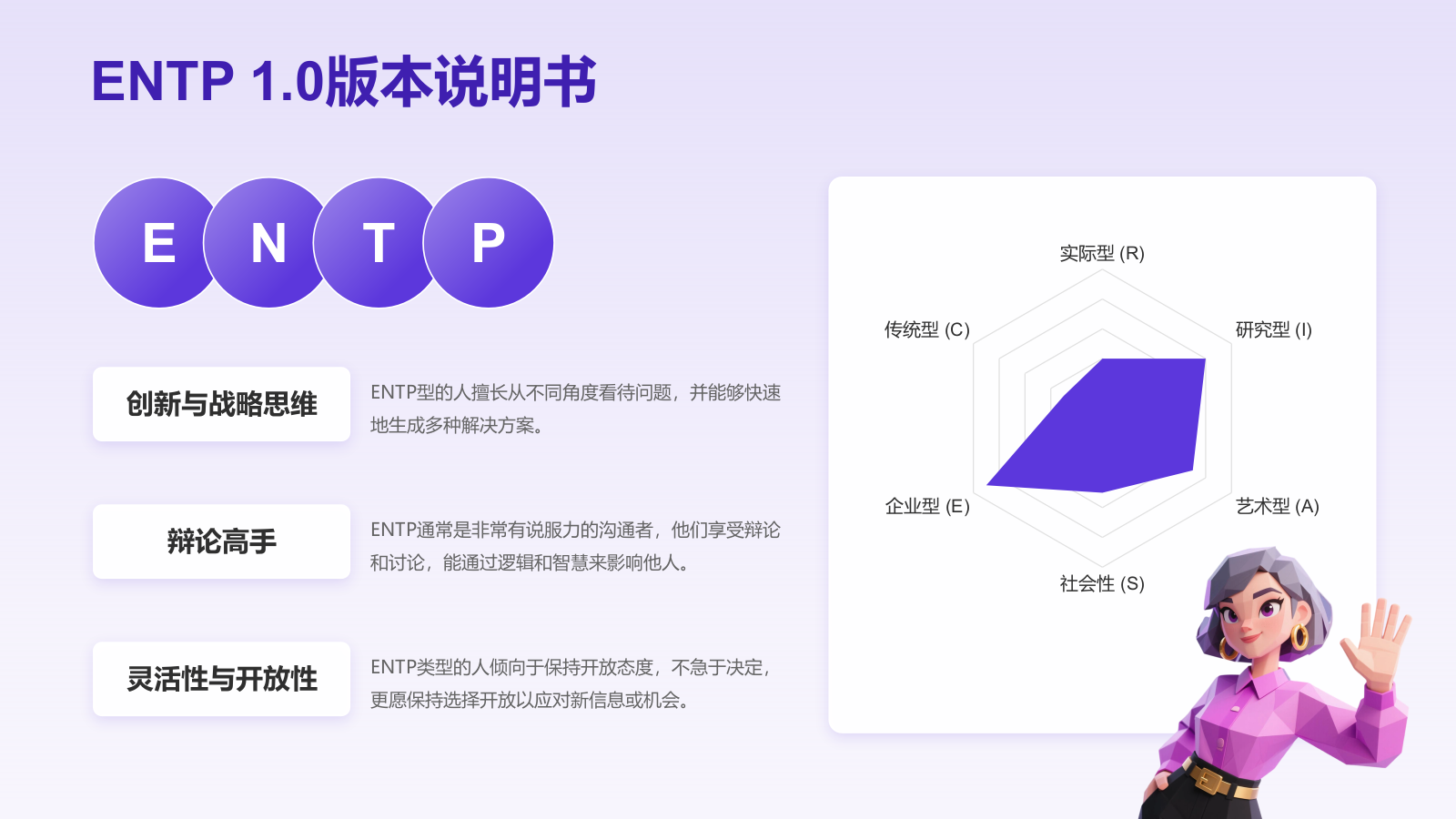 ENTP 1.0版本说明书

E N T P

创新与战略思维

ENTP型的人擅长从不同角度看待问题，并能够快速地生成多种解决方案。

辩论高手

ENTP通常是非常有说服力的沟通者，他们享受辩论和讨论，能通过逻辑和智慧来影响他人。

灵活性与开放性

ENTP类型的人倾向于保持开放态度，不急于决定，更愿保持选择开放以应对新信息或机会。

实际型 (R)
研究型 (I)
艺术型 (A)
社会性 (S)
企业型 (E)
传统型 (C)